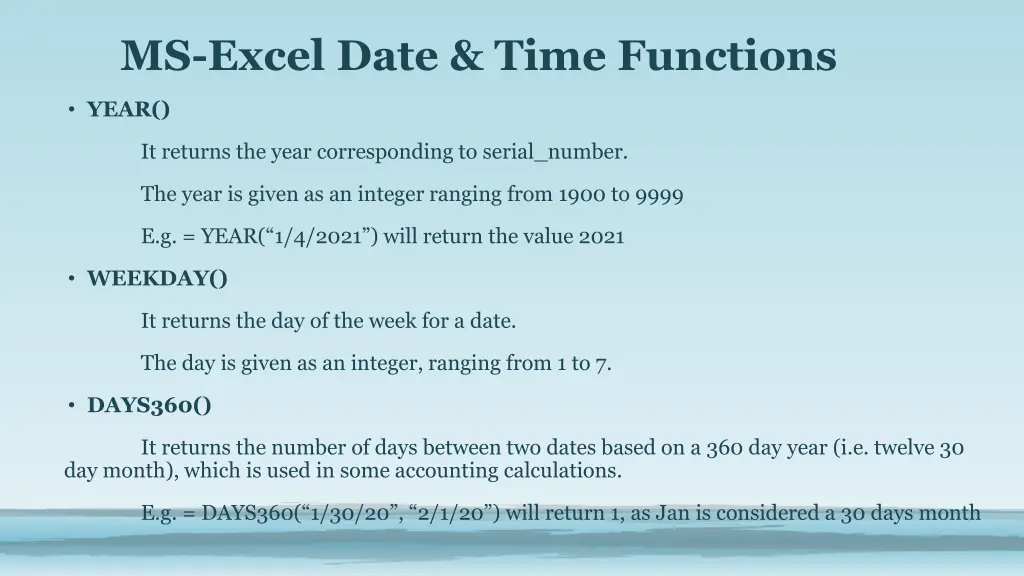 MS-Excel Date & Time Functions

• YEAR()

It returns the year corresponding to serial_number.

The year is given as an integer ranging from 1900 to 9999

E.g. = YEAR(“1/4/2021”) will return the value 2021

• WEEKDAY()

It returns the day of the week for a date.

The day is given as an integer, ranging from 1 to 7.

• DAYS360()

It returns the number of days between two dates based on a 360 day year (i.e. twelve 30 day month), which is used in some accounting calculations.

E.g. = DAYS360(“1/30/20”, “2/1/20”) will return 1, as Jan is considered a 30 days month